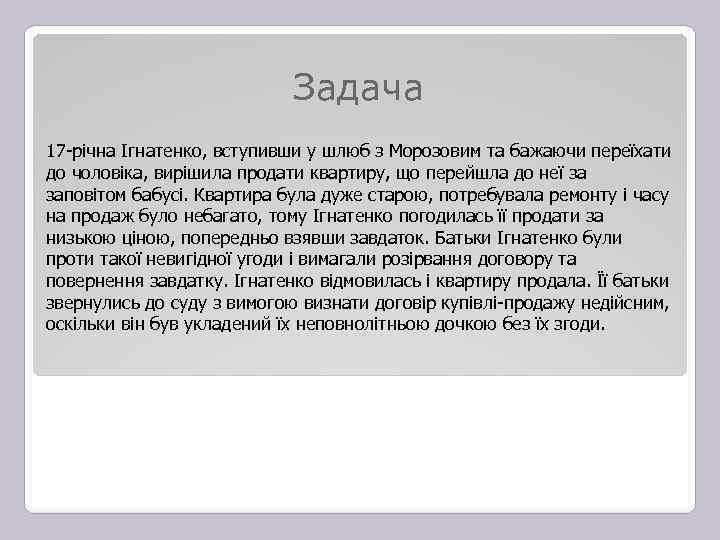 Задача

17-річна Ігнатенко, вступивши у шлюб з Морозовим та бажаючи переїхати до чоловіка, вирішила продати квартиру, що перейшла до неї за заповітом бабусі. Квартира була дуже старою, потребувала ремонту і часу на продаж було небагато, тому Ігнатенко погодилась її продати за низькою ціною, попередньо взявши завдаток. Батьки Ігнатенко були проти такої невигідної угоди і вимагали розірвання договору та повернення завдатку. Ігнатенко відмовилась і квартиру продала. Її батьки звернулись до суду з вимогою визнати договір купівлі-продажу недійсним, оскільки він був укладений їх неповнолітньою дочкою без їх згоди.